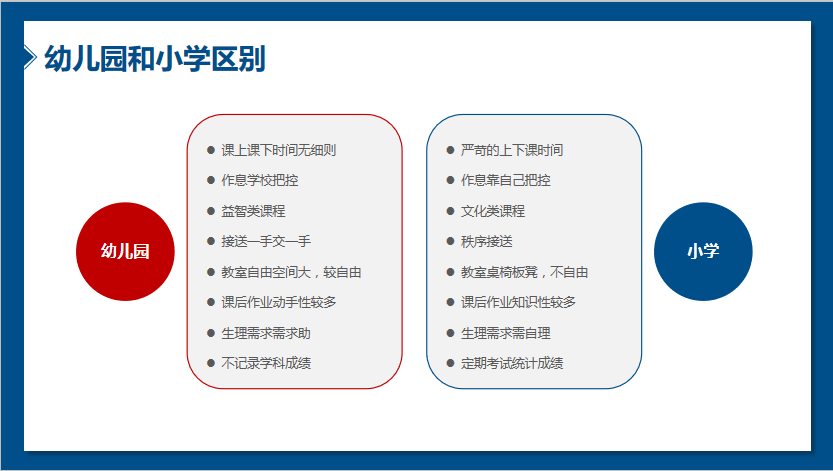 幼儿园和小学区别

幼儿园

- 课上课下时间无细则
- 作息学校把控
- 益智类课程
- 接送一手交一手
- 教室自由空间大，较自由
- 课后作业动手性较多
- 生理需求需求助
- 不记录学科成绩

- 严苛的上下课时间
- 作息靠自己把控
- 文化类课程
- 秩序接送
- 教室桌椅板凳，不自由
- 课后作业知识性较多
- 生理需求需自理
- 定期考试统计成绩

小学